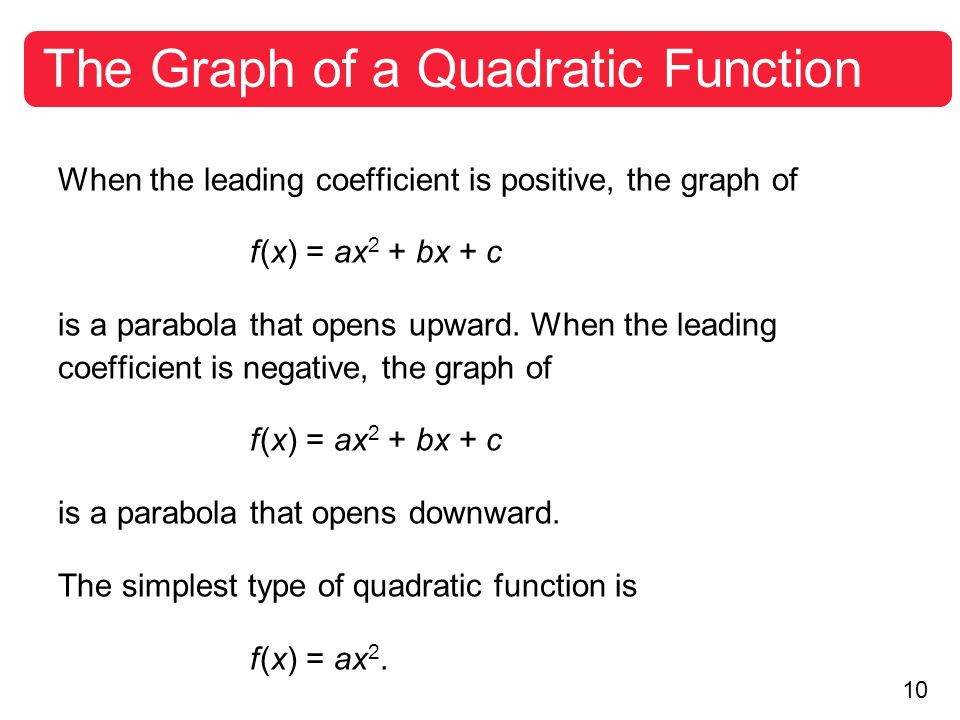 The Graph of a Quadratic Function

When the leading coefficient is positive, the graph of

$f(x) = ax^2 + bx + c$

is a parabola that opens upward. When the leading coefficient is negative, the graph of

$f(x) = ax^2 + bx + c$

is a parabola that opens downward.

The simplest type of quadratic function is

$f(x) = ax^2$.

10